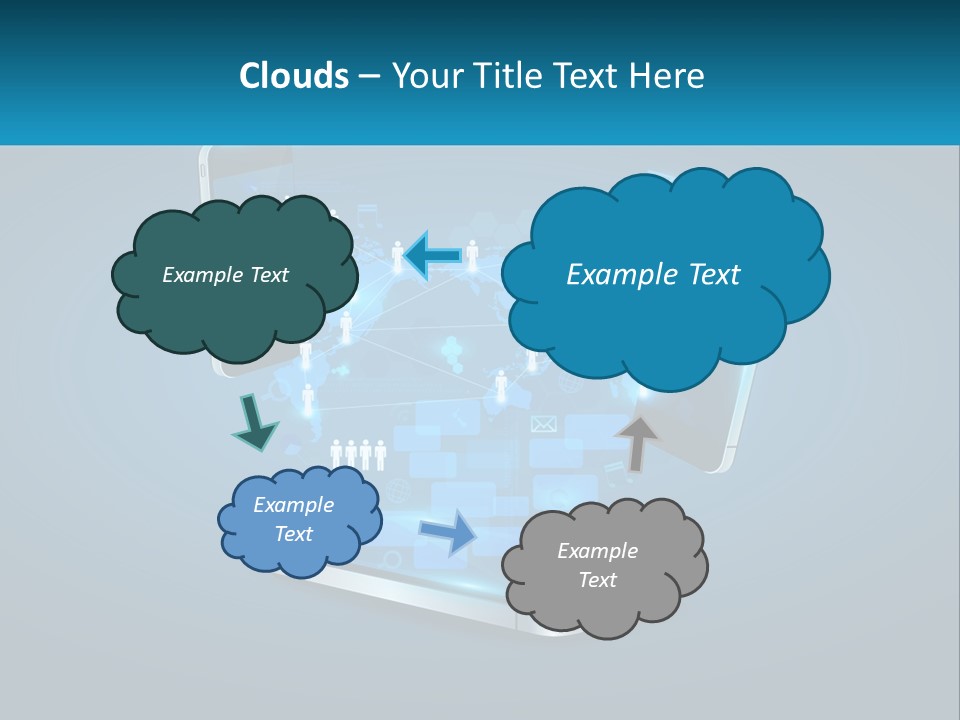 Clouds – Your Title Text Here

Example Text

Example Text

Example Text

Example Text